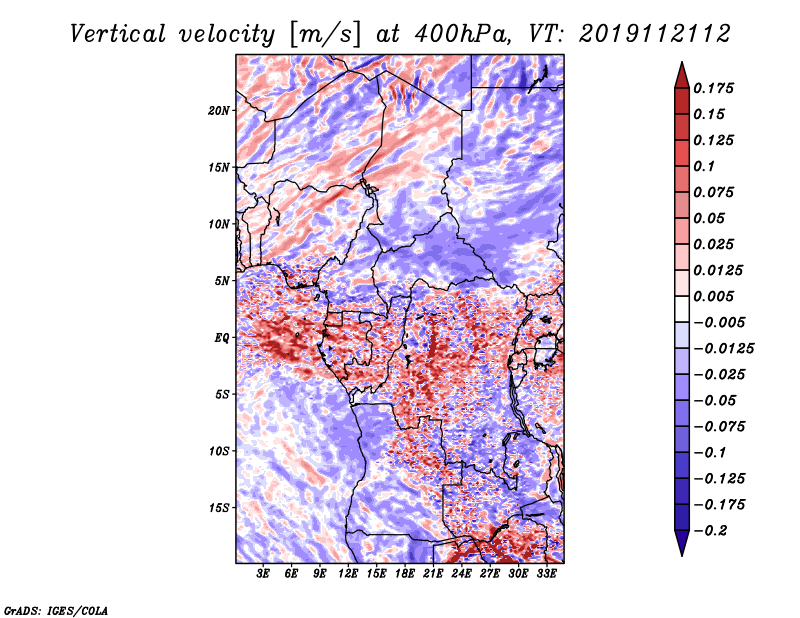 Vertical velocity [m/s] at 400hPa, VT: 2019112112

20N
15N
10N
5N
EQ
5S
10S
15S

3E 6E 9E 12E 15E 18E 21E 24E 27E 30E 33E

0.175
0.15
0.125
0.1
0.075
0.05
0.025
0.0125
0.005
−0.005
−0.0125
−0.025
−0.05
−0.075
−0.1
−0.125
−0.175
−0.2

GrADS: IGES/COLA